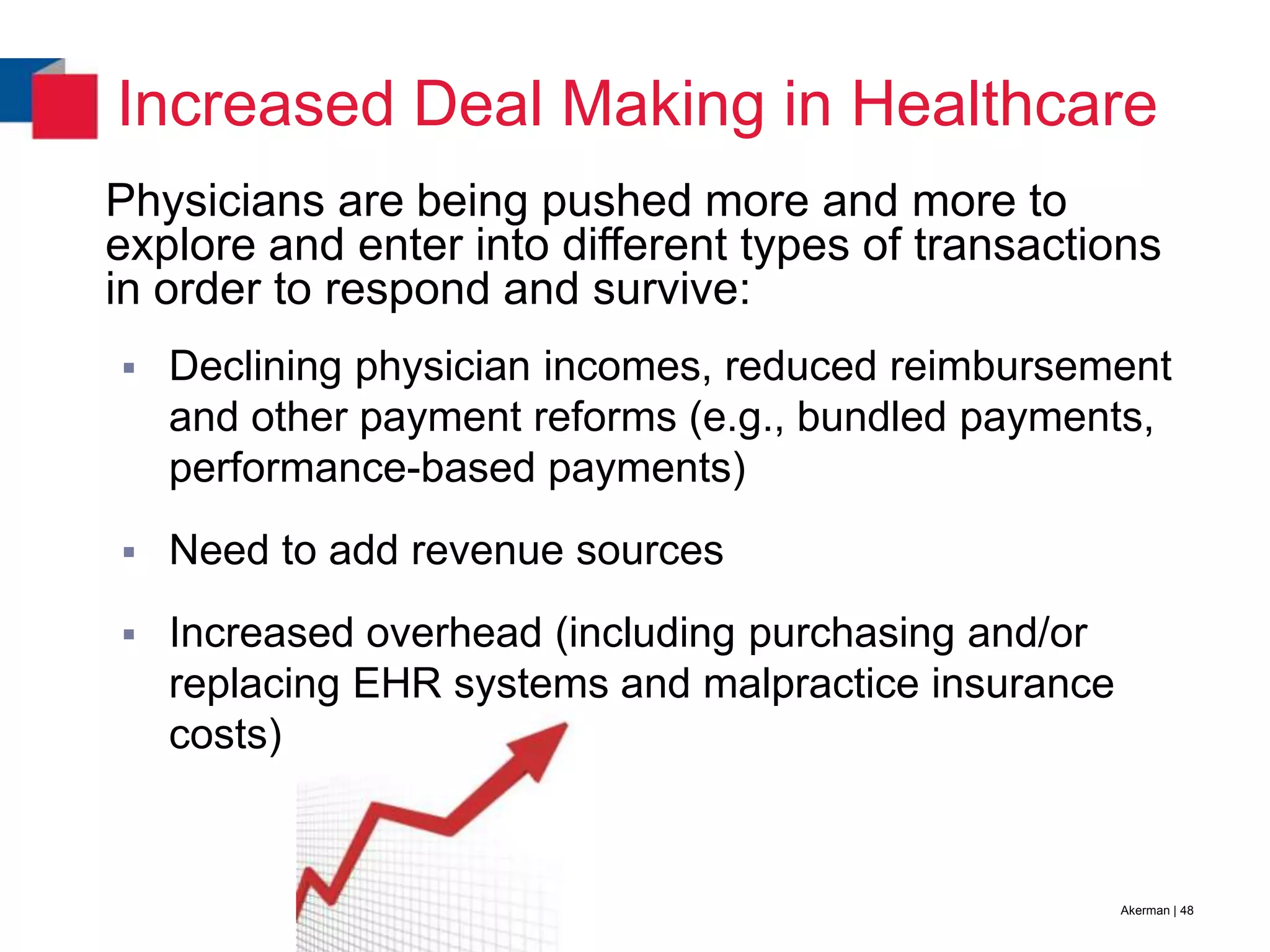 Increased Deal Making in Healthcare

Physicians are being pushed more and more to explore and enter into different types of transactions in order to respond and survive:

▪ Declining physician incomes, reduced reimbursement and other payment reforms (e.g., bundled payments, performance-based payments)

▪ Need to add revenue sources

▪ Increased overhead (including purchasing and/or replacing EHR systems and malpractice insurance costs)

Akerman | 48